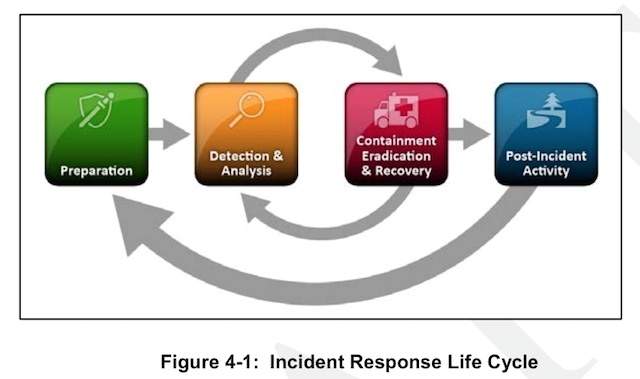 Preparation

Detection & Analysis

Containment Eradication & Recovery

Post-Incident Activity

Figure 4-1: Incident Response Life Cycle